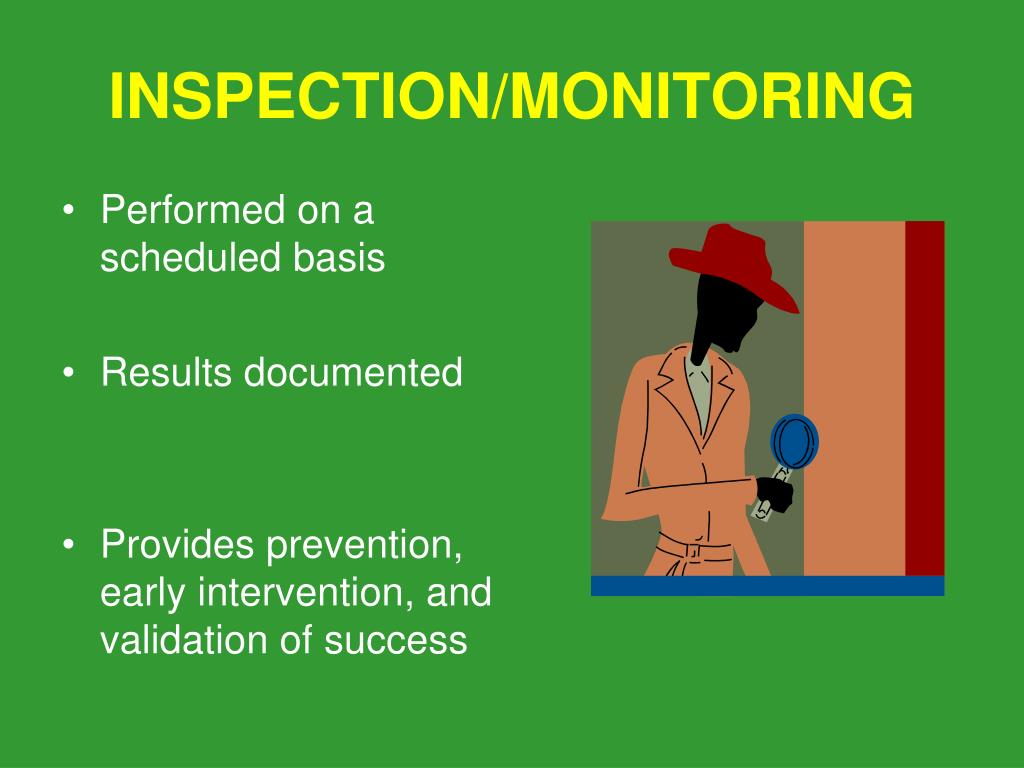 INSPECTION/MONITORING

• Performed on a scheduled basis

• Results documented

• Provides prevention, early intervention, and validation of success